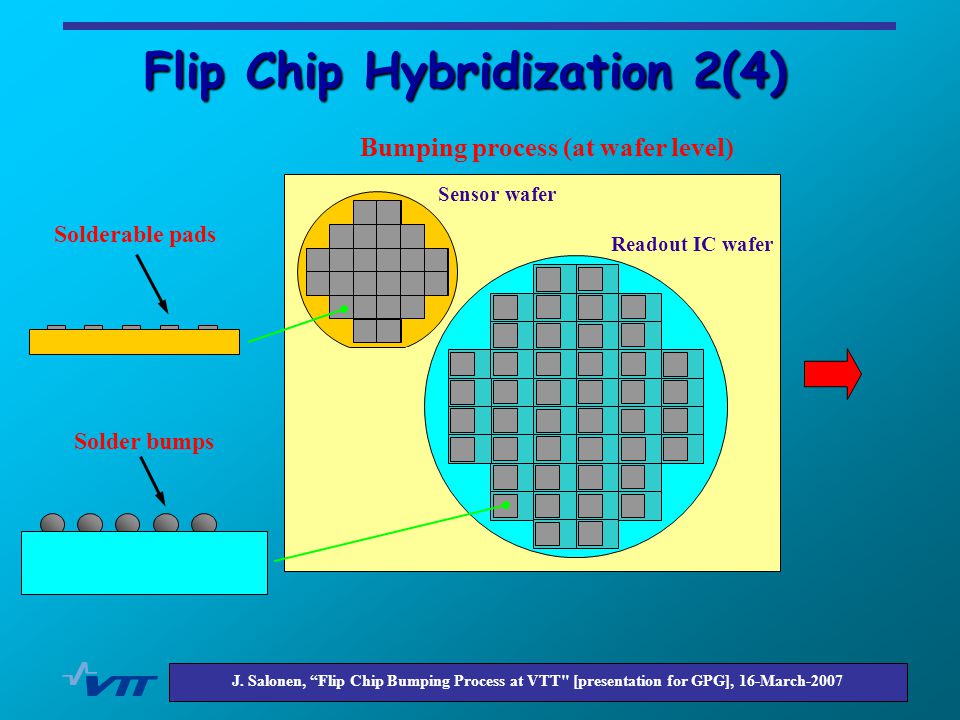 Flip Chip Hybridization 2(4)

Bumping process (at wafer level)

Sensor wafer

Readout IC wafer

Solderable pads

Solder bumps

VTT

J. Salonen, “Flip Chip Bumping Process at VTT" [presentation for GPG], 16-March-2007